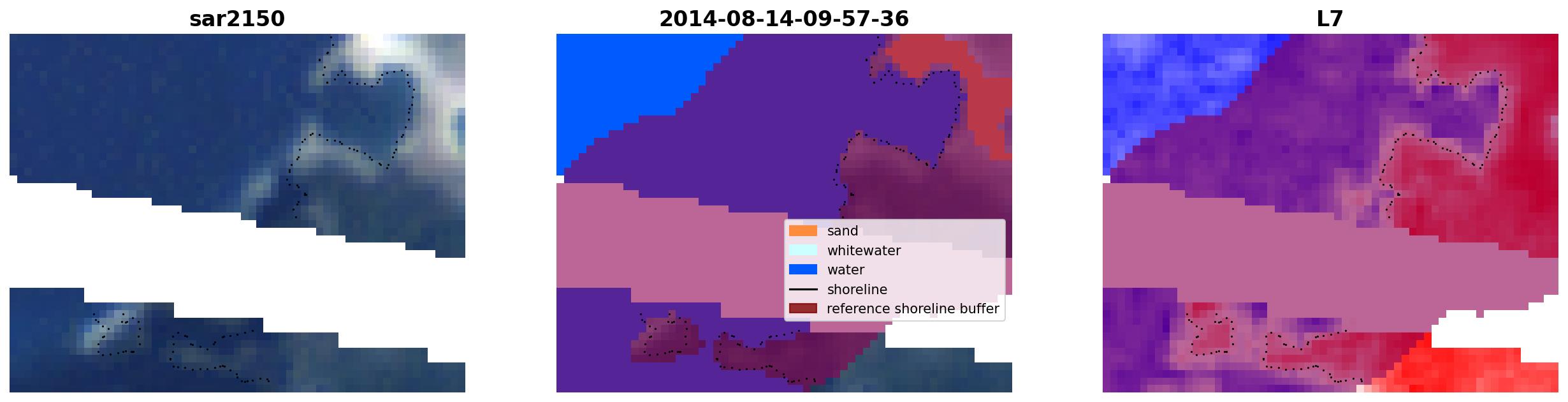 sar2150

2014-08-14-09-57-36

sand
whitewater
water
shoreline
reference shoreline buffer

L7